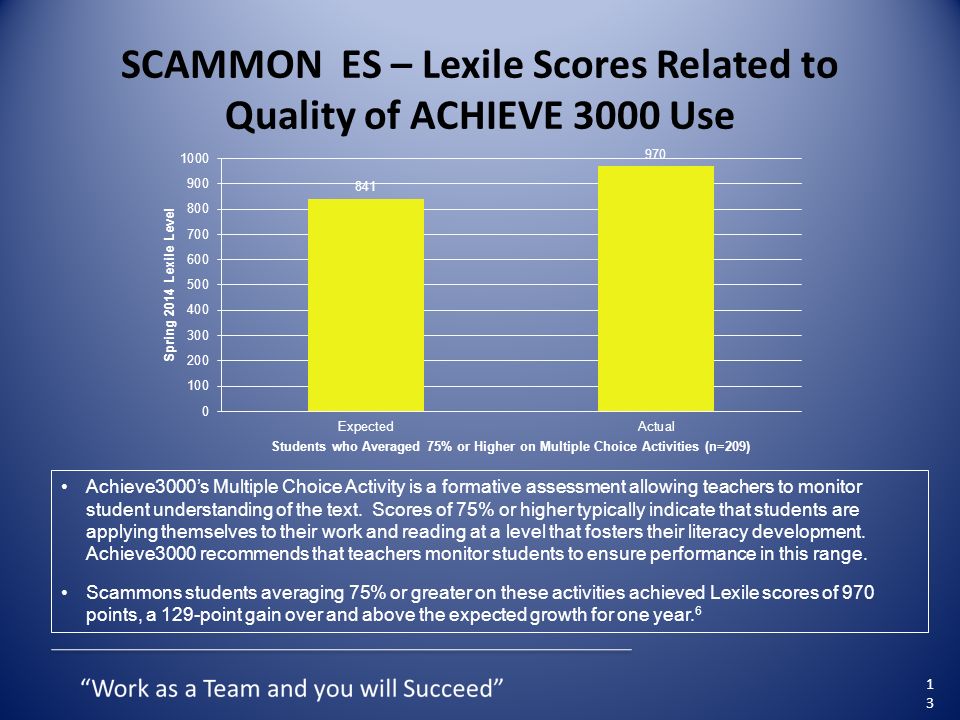 SCAMMON ES – Lexile Scores Related to Quality of ACHIEVE 3000 Use

Spring 2014 Lexile Level

1000
900
800
700
600
500
400
300
200
100
0

841
970

Expected
Actual

Students who Averaged 75% or Higher on Multiple Choice Activities (n=209)

• Achieve3000's Multiple Choice Activity is a formative assessment allowing teachers to monitor student understanding of the text. Scores of 75% or higher typically indicate that students are applying themselves to their work and reading at a level that fosters their literacy development. Achieve3000 recommends that teachers monitor students to ensure performance in this range.

• Scammons students averaging 75% or greater on these activities achieved Lexile scores of 970 points, a 129-point gain over and above the expected growth for one year.$^6$

"Work as a Team and you will Succeed"

13